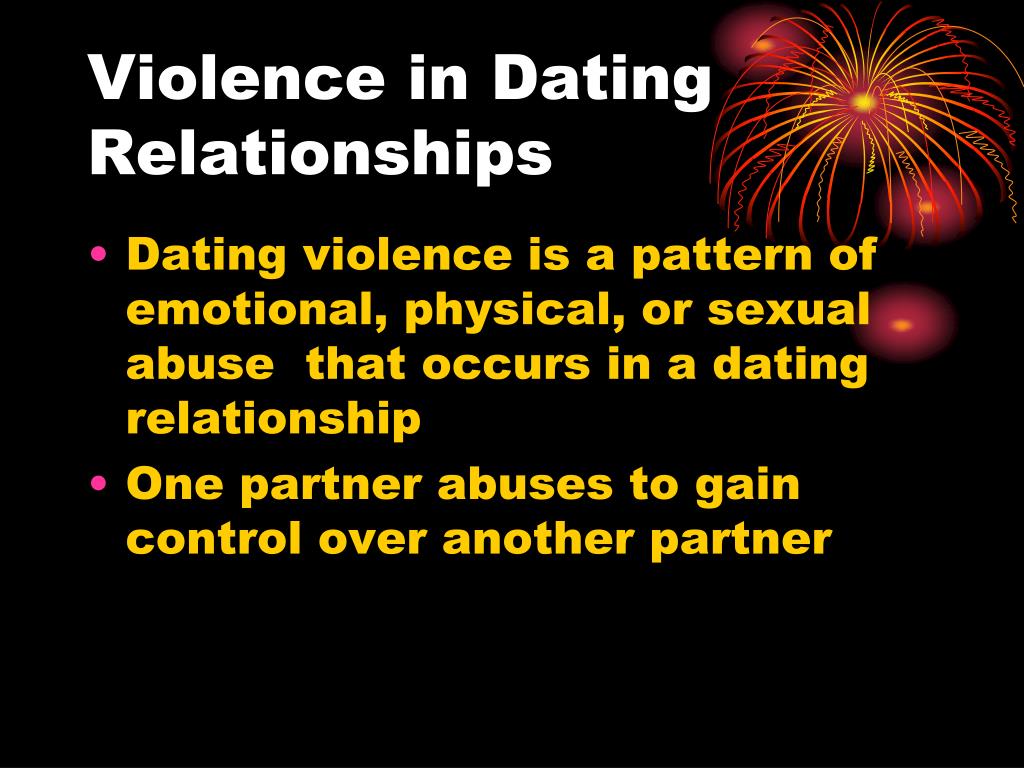 Violence in Dating Relationships

• Dating violence is a pattern of emotional, physical, or sexual abuse  that occurs in a dating relationship
• One partner abuses to gain control over another partner